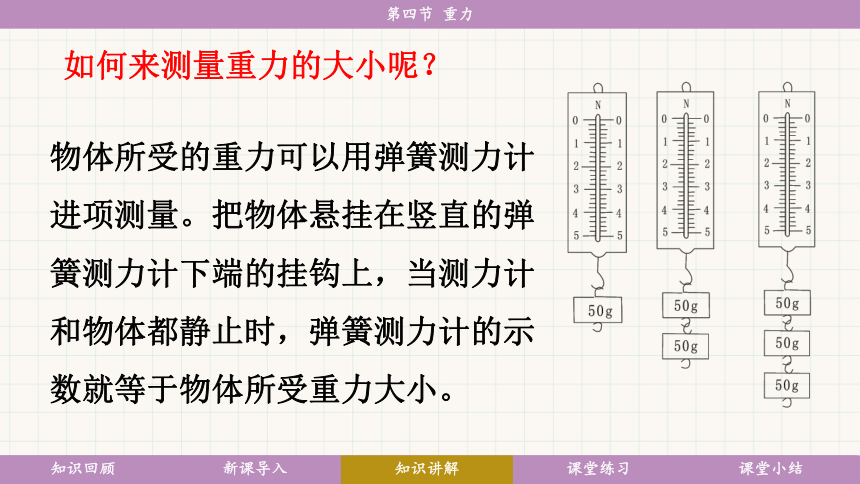 第四节 重力

如何来测量重力的大小呢？

物体所受的重力可以用弹簧测力计进项测量。把物体悬挂在竖直的弹簧测力计下端的挂钩上，当测力计和物体都静止时，弹簧测力计的示数就等于物体所受重力大小。

N
0 0
1 1
2 2
3 3
4 4
5 5
50g

N
0 0
1 1
2 2
3 3
4 4
5 5
50g
50g

N
0 0
1 1
2 2
3 3
4 4
5 5
50g
50g
50g

知识回顾 新课导入 知识讲解 课堂练习 课堂小结